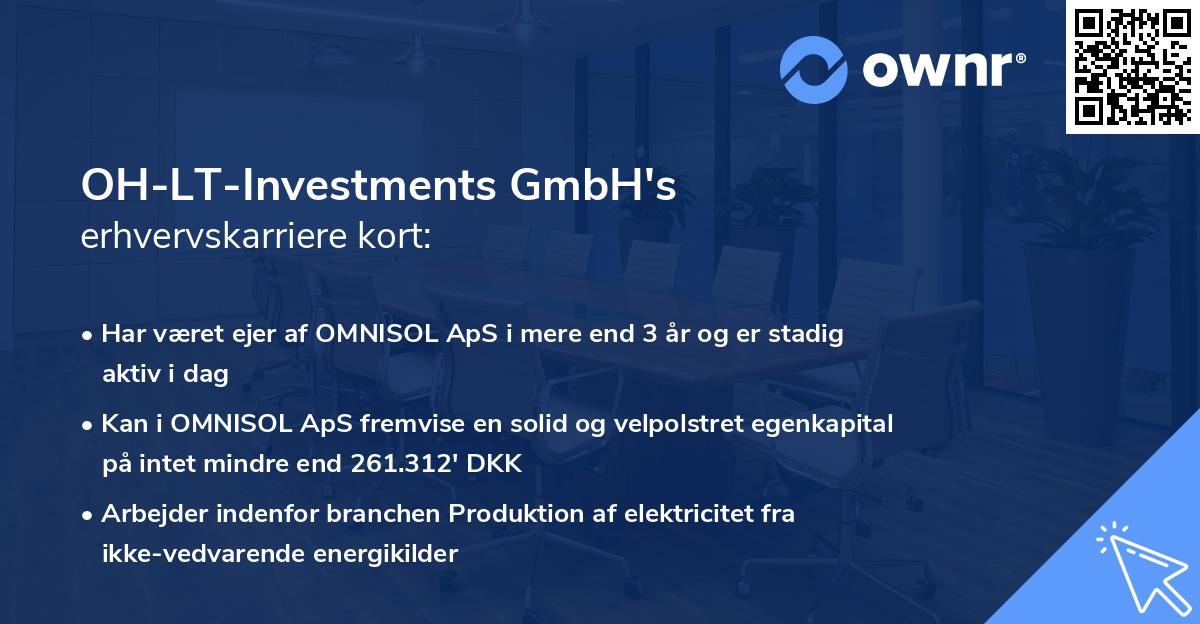 ownr®

OH-LT-Investments GmbH's
erhvervskarriere kort:

• Har været ejer af OMNISOL ApS i mere end 3 år og er stadig aktiv i dag

• Kan i OMNISOL ApS fremvise en solid og velpolstret egenkapital på intet mindre end 261.312' DKK

• Arbejder indenfor branchen Produktion af elektricitet fra ikke-vedvarende energikilder